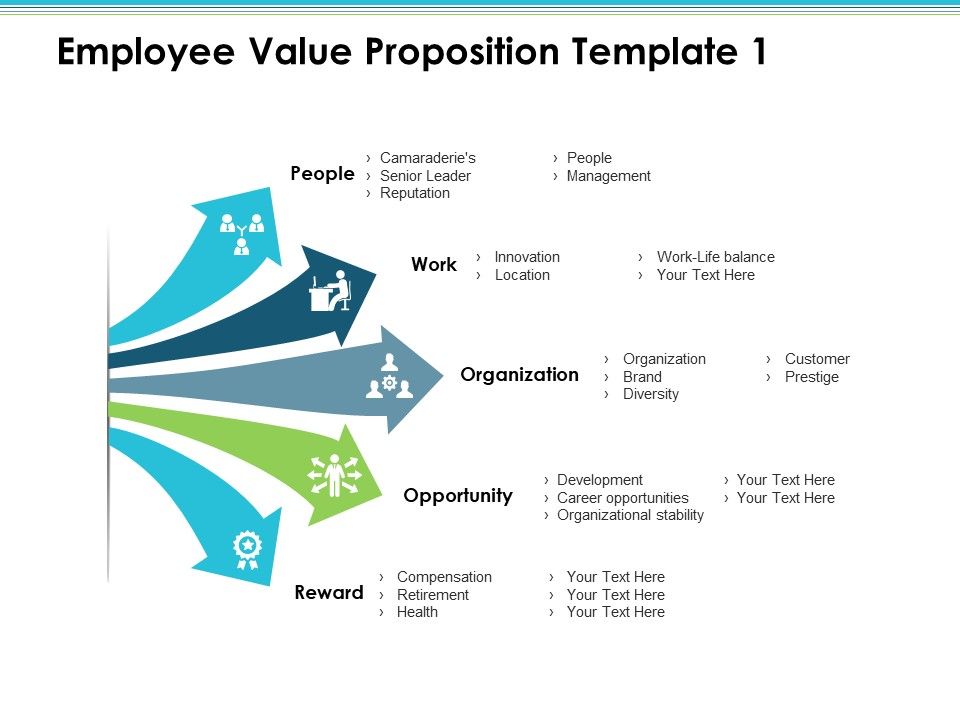 Employee Value Proposition Template 1

People
› Camaraderie's
› Senior Leader
› Reputation

› People
› Management

Work
› Innovation
› Location

› Work-Life balance
› Your Text Here

Organization
› Organization
› Brand
› Diversity

› Customer
› Prestige

Opportunity
› Development
› Career opportunities
› Organizational stability

› Your Text Here
› Your Text Here

Reward
› Compensation
› Retirement
› Health

› Your Text Here
› Your Text Here
› Your Text Here